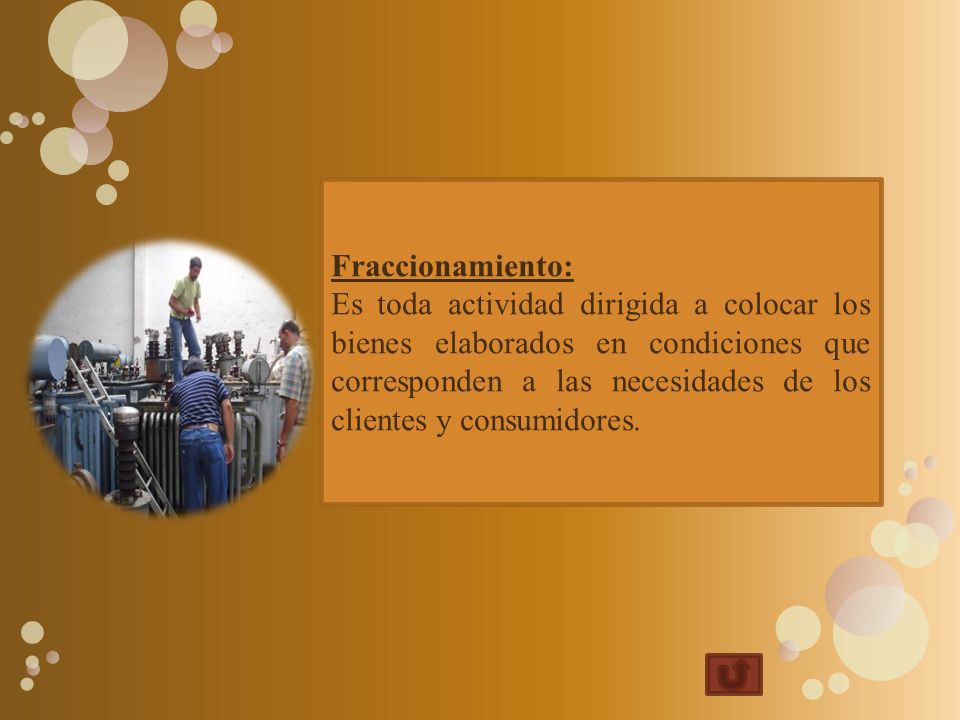 Fraccionamiento:
Es toda actividad dirigida a colocar los bienes elaborados en condiciones que corresponden a las necesidades de los clientes y consumidores.